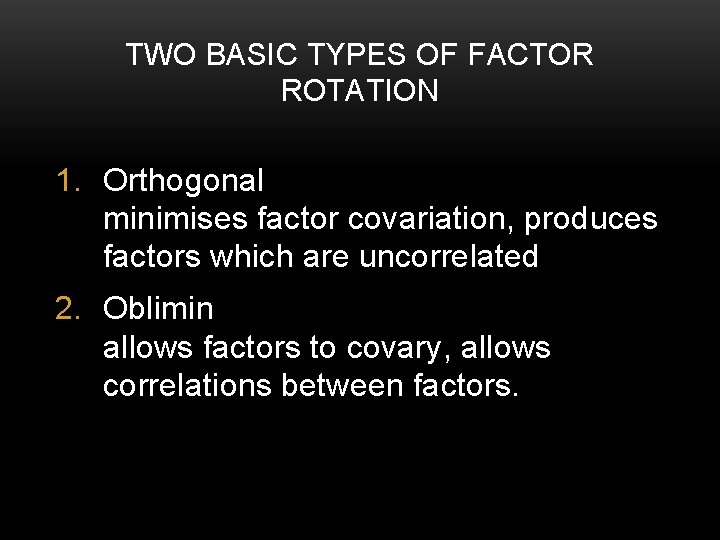 TWO BASIC TYPES OF FACTOR ROTATION

1. Orthogonal
minimises factor covariation, produces factors which are uncorrelated

2. Oblimin
allows factors to covary, allows correlations between factors.